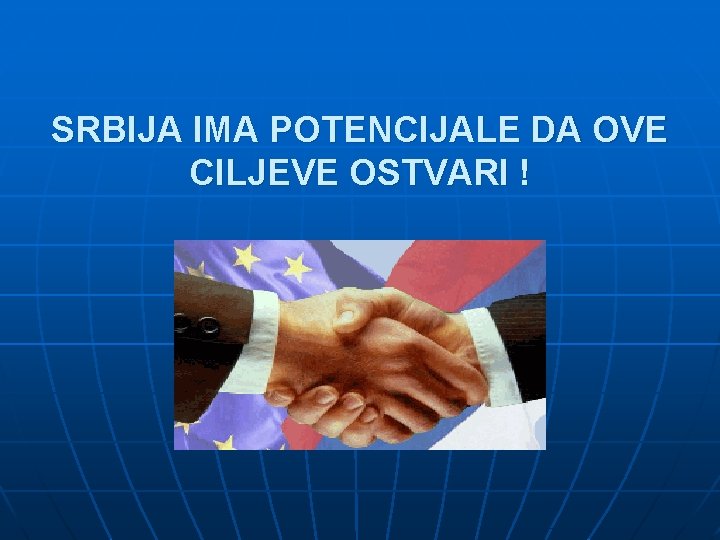 SRBIJA IMA POTENCIJALE DA OVE CILJEVE OSTVARI !